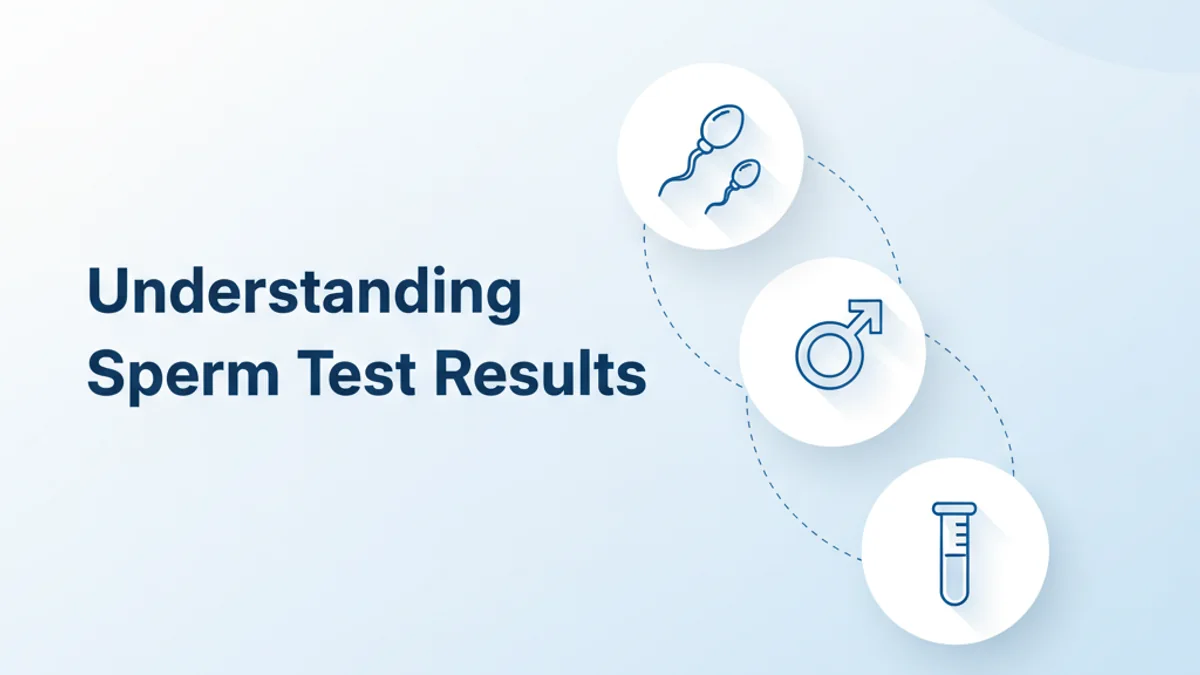 Understanding Sperm Test Results